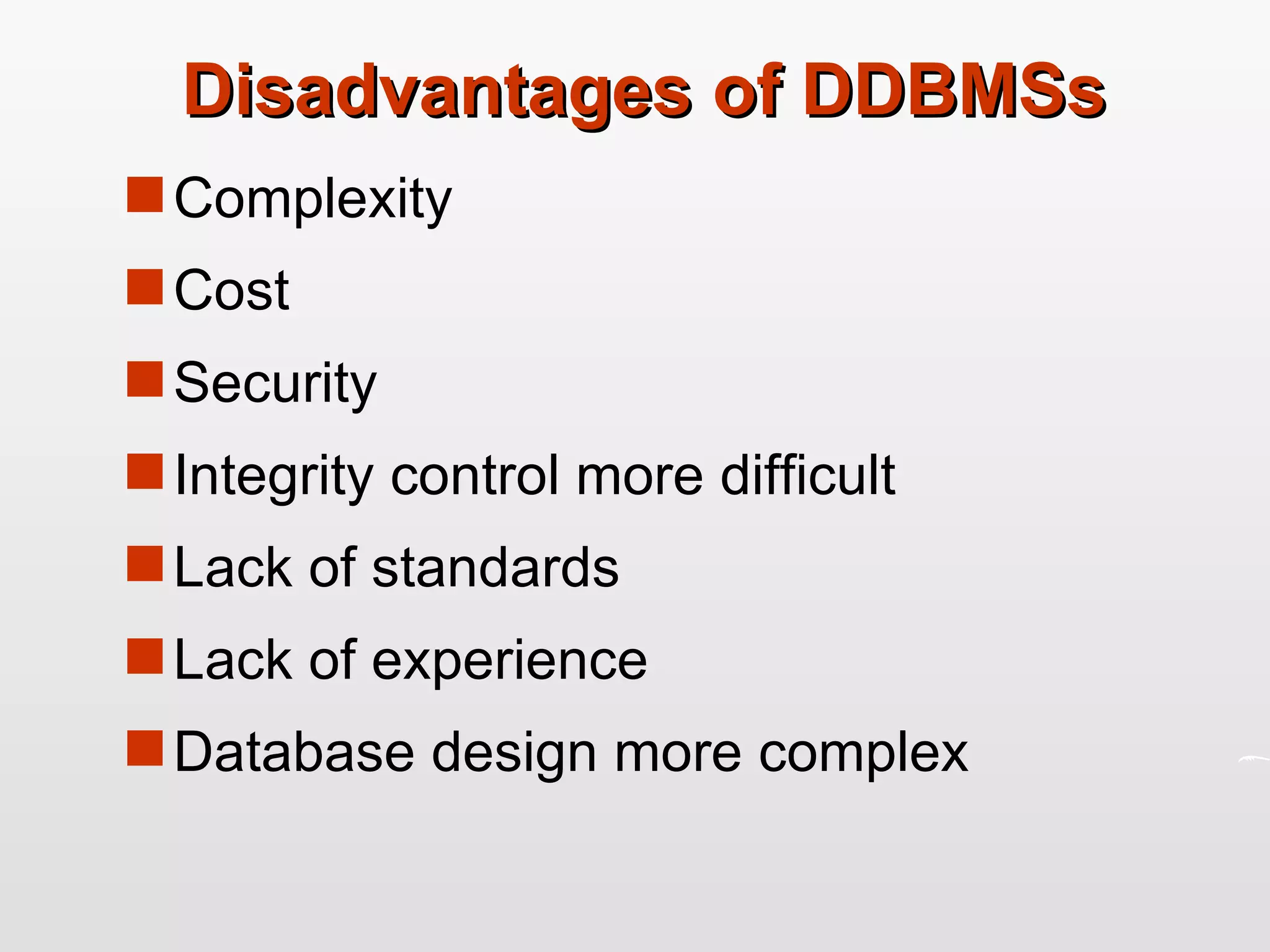 Disadvantages of DDBMSs

Complexity

Cost

Security

Integrity control more difficult

Lack of standards

Lack of experience

Database design more complex